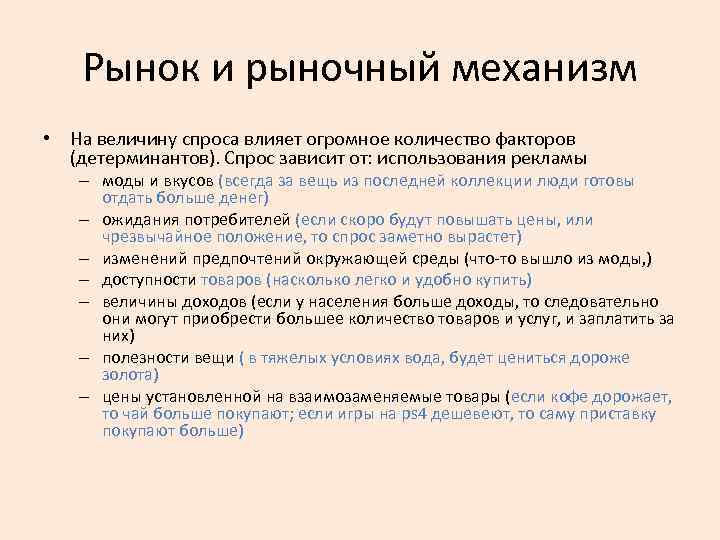 Рынок и рыночный механизм

• На величину спроса влияет огромное количество факторов (детерминантов). Спрос зависит от: использования рекламы
– моды и вкусов (всегда за вещь из последней коллекции люди готовы отдать больше денег)
– ожидания потребителей (если скоро будут повышать цены, или чрезвычайное положение, то спрос заметно вырастет)
– изменений предпочтений окружающей среды (что-то вышло из моды,)
– доступности товаров (насколько легко и удобно купить)
– величины доходов (если у населения больше доходы, то следовательно они могут приобрести большее количество товаров и услуг, и заплатить за них)
– полезности вещи ( в тяжелых условиях вода, будет цениться дороже золота)
– цены установленной на взаимозаменяемые товары (если кофе дорожает, то чай больше покупают; если игры на ps4 дешевеют, то саму приставку покупают больше)